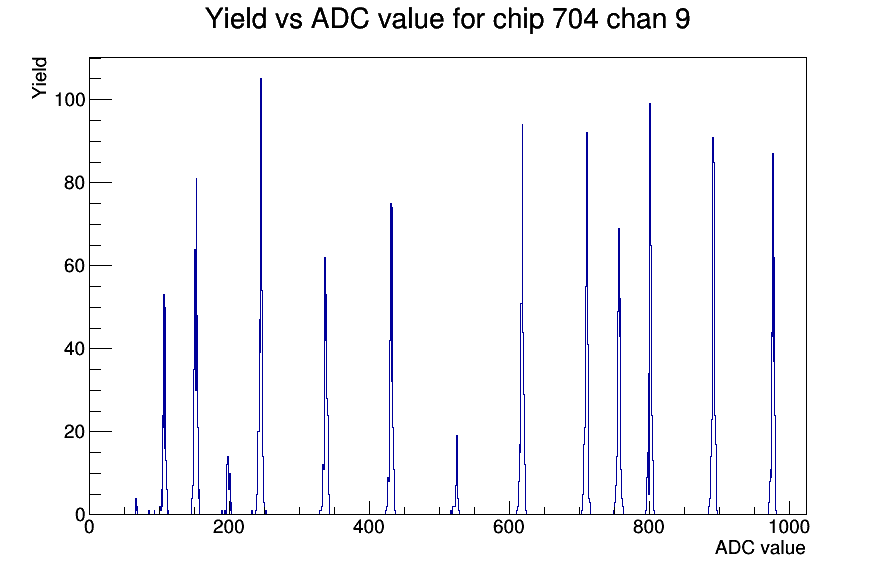 Yield vs ADC value for chip 704 chan 9

Yield

100

80

60

40

20

0

0

200

400

600

800

1000

ADC value